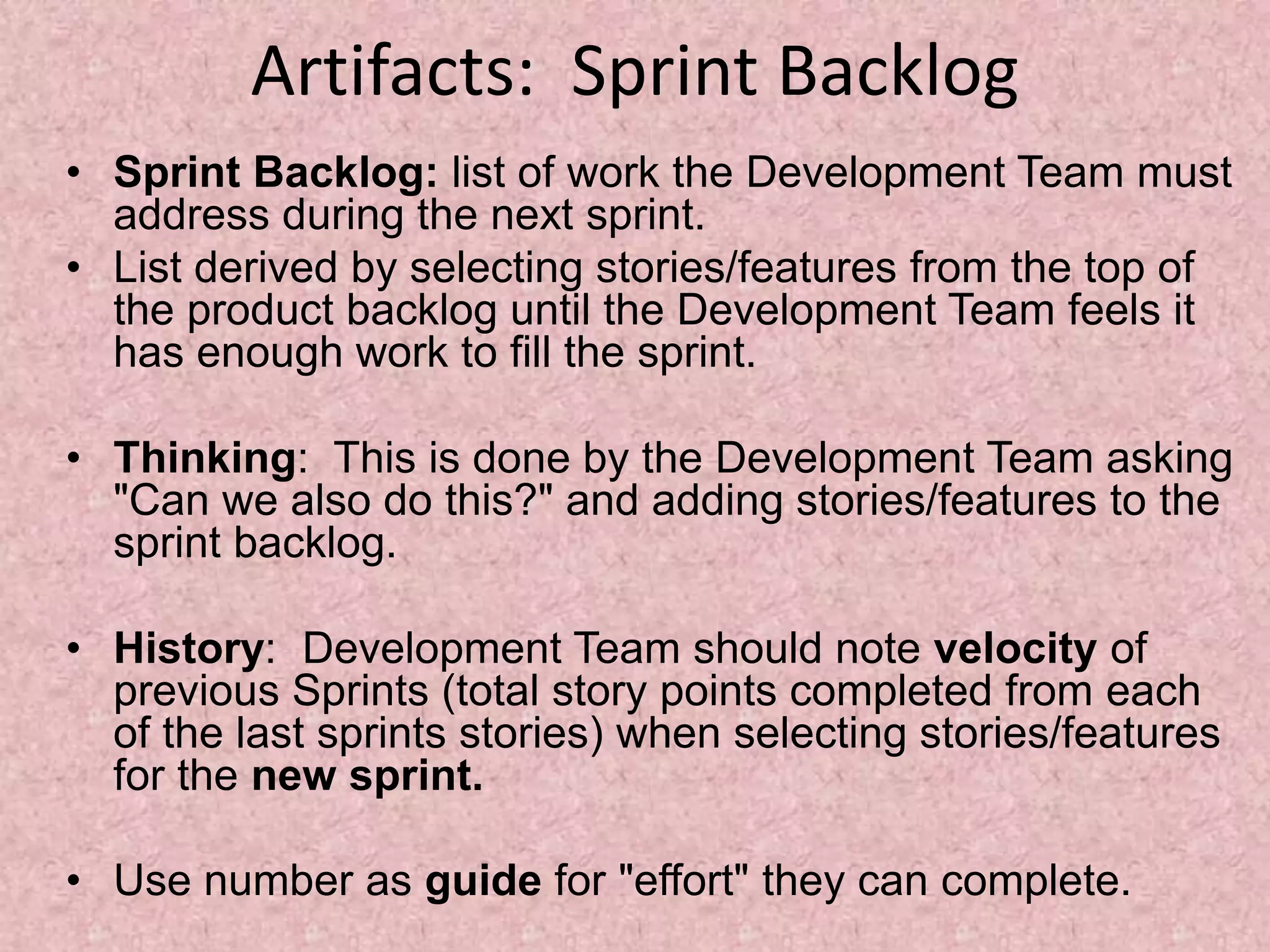 Artifacts: Sprint Backlog

• Sprint Backlog: list of work the Development Team must address during the next sprint.
• List derived by selecting stories/features from the top of the product backlog until the Development Team feels it has enough work to fill the sprint.

• Thinking: This is done by the Development Team asking "Can we also do this?" and adding stories/features to the sprint backlog.

• History: Development Team should note velocity of previous Sprints (total story points completed from each of the last sprints stories) when selecting stories/features for the new sprint.

• Use number as guide for "effort" they can complete.